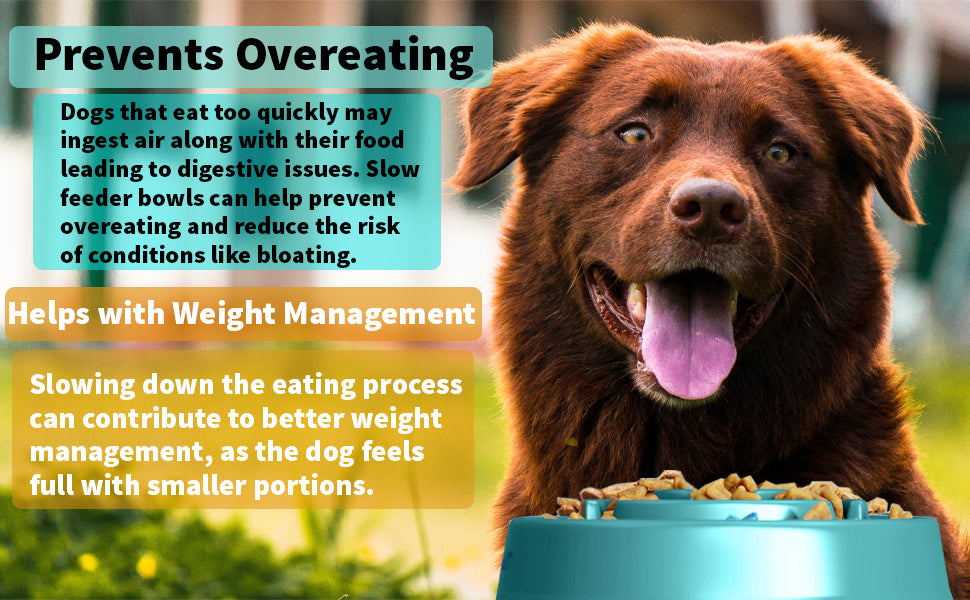 Prevents Overeating

Dogs that eat too quickly may ingest air along with their food leading to digestive issues. Slow feeder bowls can help prevent overeating and reduce the risk of conditions like bloating.

Helps with Weight Management

Slowing down the eating process can contribute to better weight management, as the dog feels full with smaller portions.